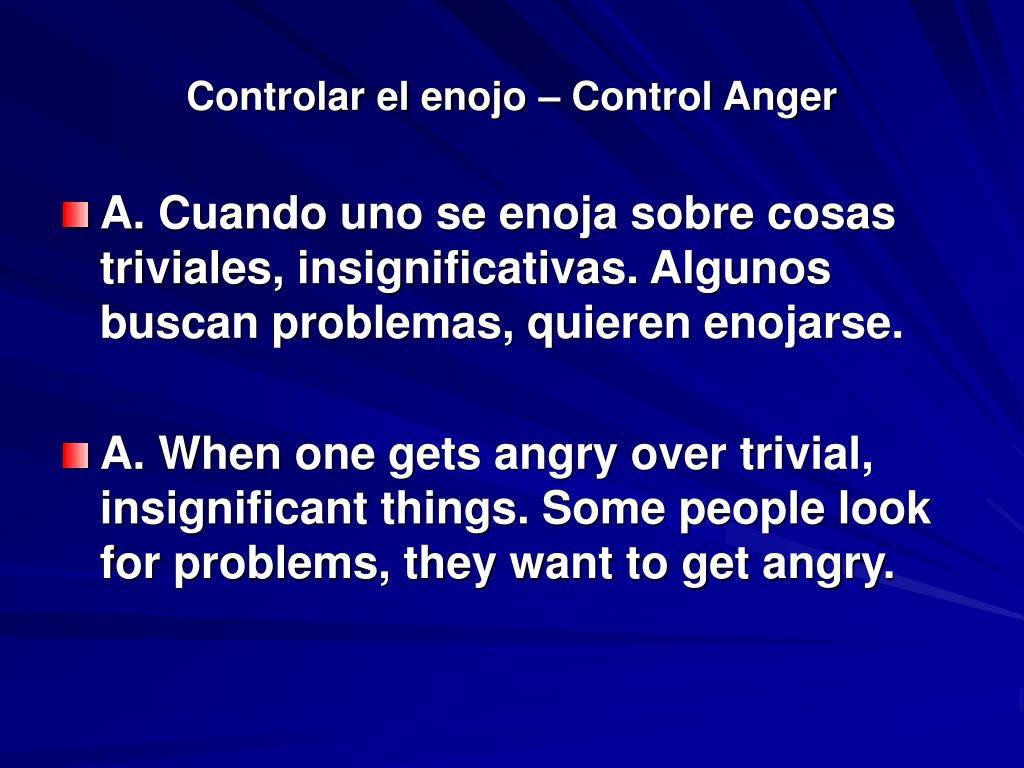 Controlar el enojo – Control Anger

A. Cuando uno se enoja sobre cosas triviales, insignificativas. Algunos buscan problemas, quieren enojarse.

A. When one gets angry over trivial, insignificant things. Some people look for problems, they want to get angry.